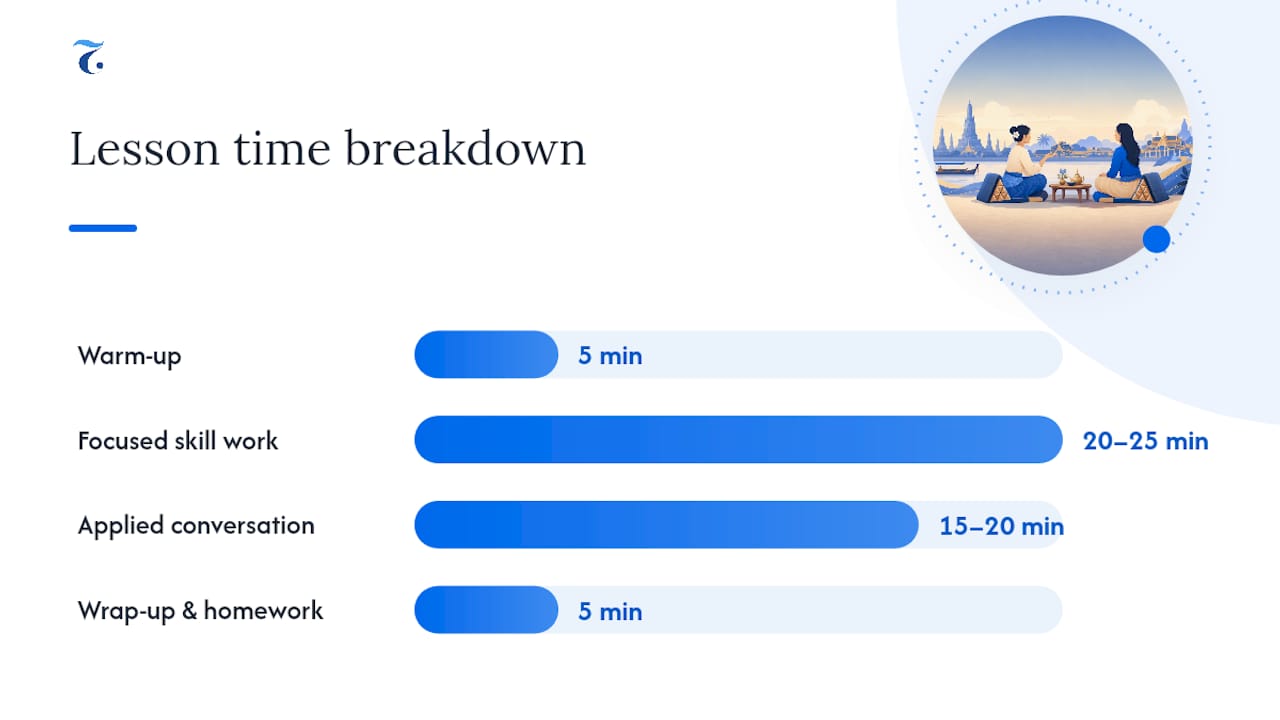 Lesson time breakdown

Warm-up 5 min

Focused skill work 20–25 min

Applied conversation 15–20 min

Wrap-up & homework 5 min